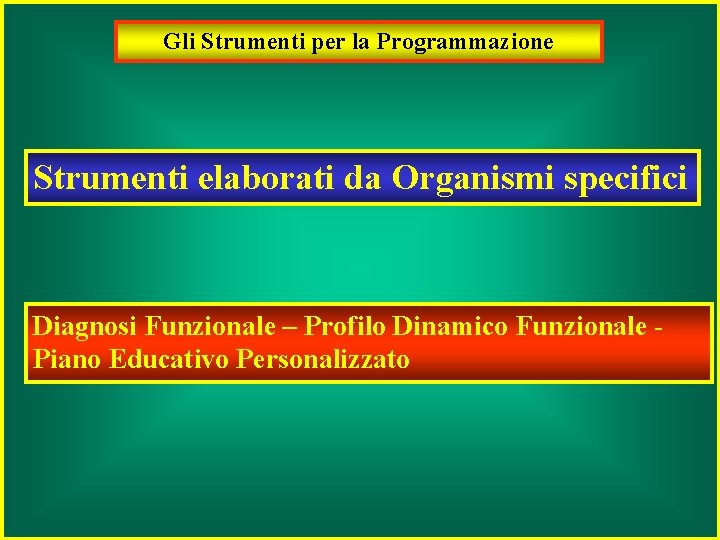 Gli Strumenti per la Programmazione

Strumenti elaborati da Organismi specifici

Diagnosi Funzionale – Profilo Dinamico Funzionale - Piano Educativo Personalizzato